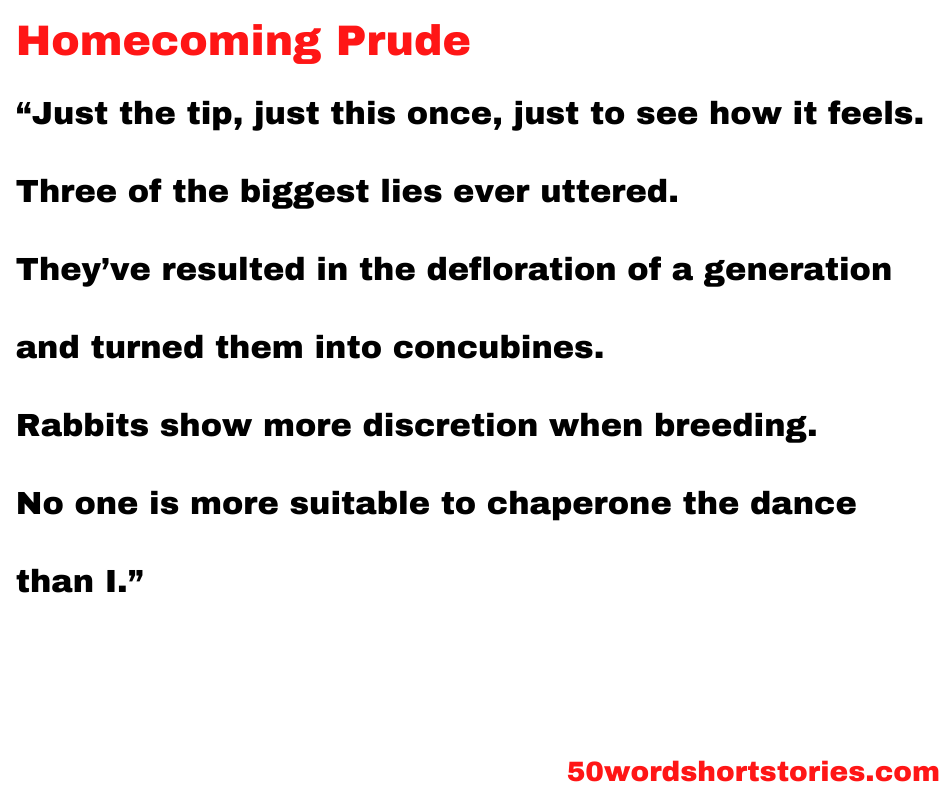 Homecoming Prude

“Just the tip, just this once, just to see how it feels.

Three of the biggest lies ever uttered.

They’ve resulted in the defloration of a generation and turned them into concubines.

Rabbits show more discretion when breeding.

No one is more suitable to chaperone the dance than I.”

50wordshortstories.com